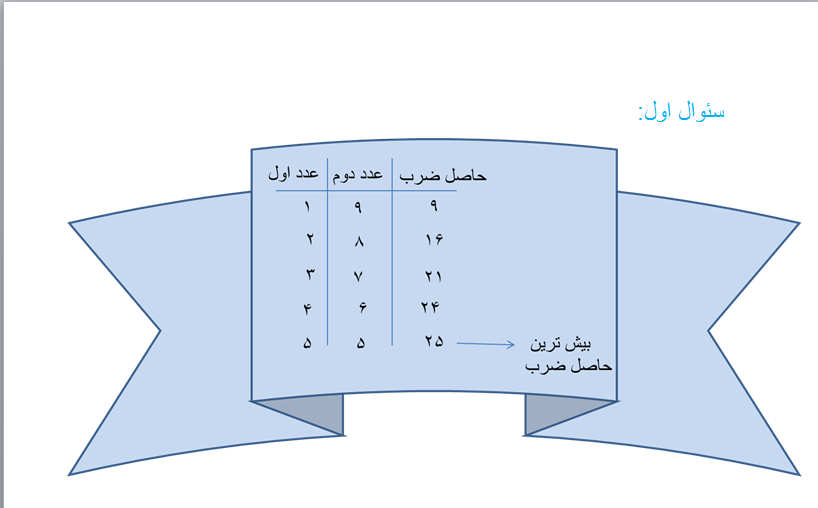 سئوال اول:

| عدد اول | عدد دوم | حاصل ضرب |
|---|---|---|
| ۱ | ۹ | ۹ |
| ۲ | ۸ | ۱۶ |
| ۳ | ۷ | ۲۱ |
| ۴ | ۶ | ۲۴ |
| ۵ | ۵ | ۲۵ |

بیش ترین حاصل ضرب